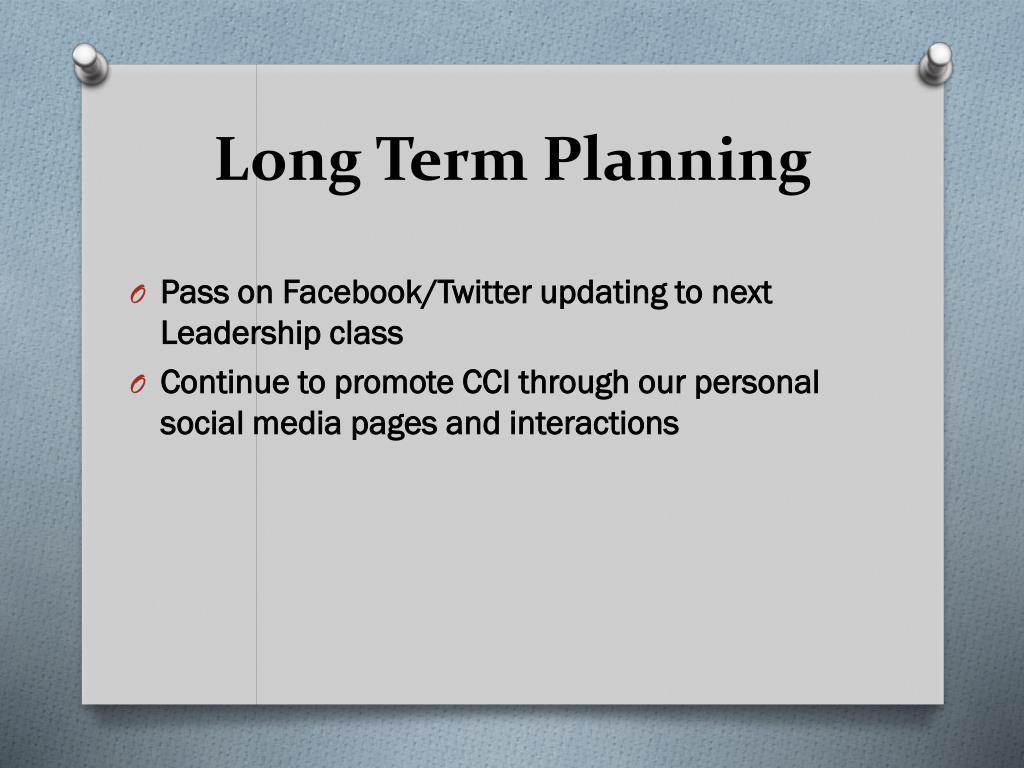 Long Term Planning

O Pass on Facebook/Twitter updating to next Leadership class

O Continue to promote CCI through our personal social media pages and interactions